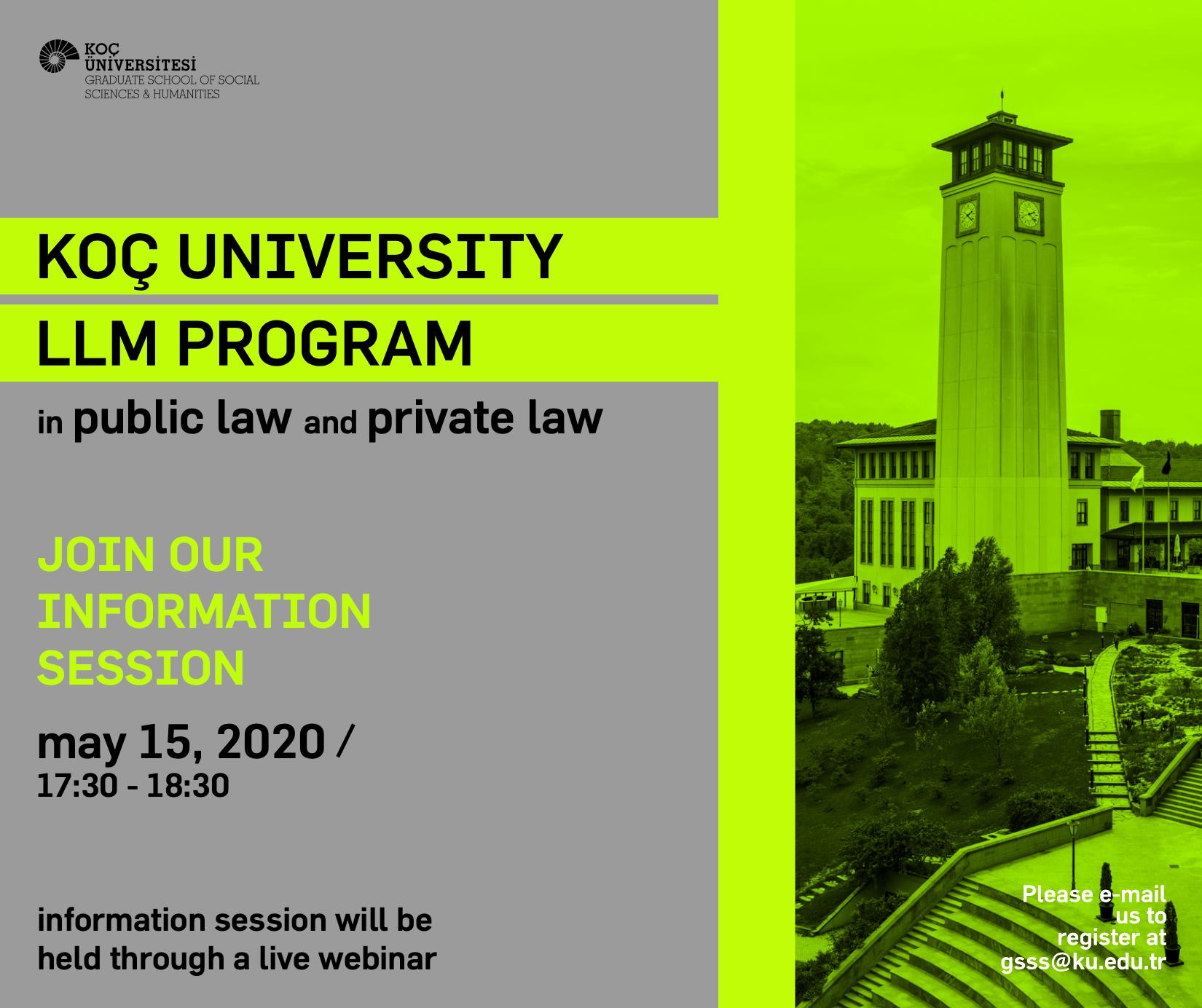 KOÇ ÜNİVERSİTESİ
GRADUATE SCHOOL OF SOCIAL SCIENCES & HUMANITIES

KOÇ UNIVERSITY
LLM PROGRAM

in public law and private law

JOIN OUR INFORMATION SESSION

may 15, 2020 /
17:30 - 18:30

information session will be held through a live webinar

Please e-mail us to register at gsss@ku.edu.tr